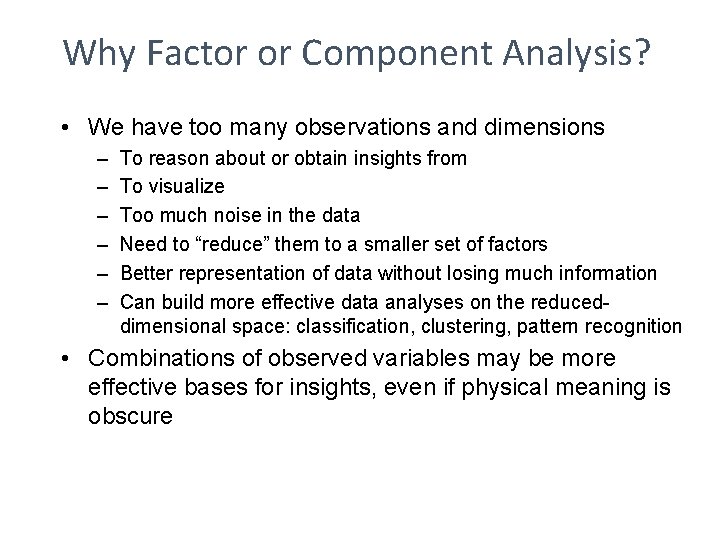 Why Factor or Component Analysis?

• We have too many observations and dimensions
– To reason about or obtain insights from
– To visualize
– Too much noise in the data
– Need to “reduce” them to a smaller set of factors
– Better representation of data without losing much information
– Can build more effective data analyses on the reduced-dimensional space: classification, clustering, pattern recognition

• Combinations of observed variables may be more effective bases for insights, even if physical meaning is obscure